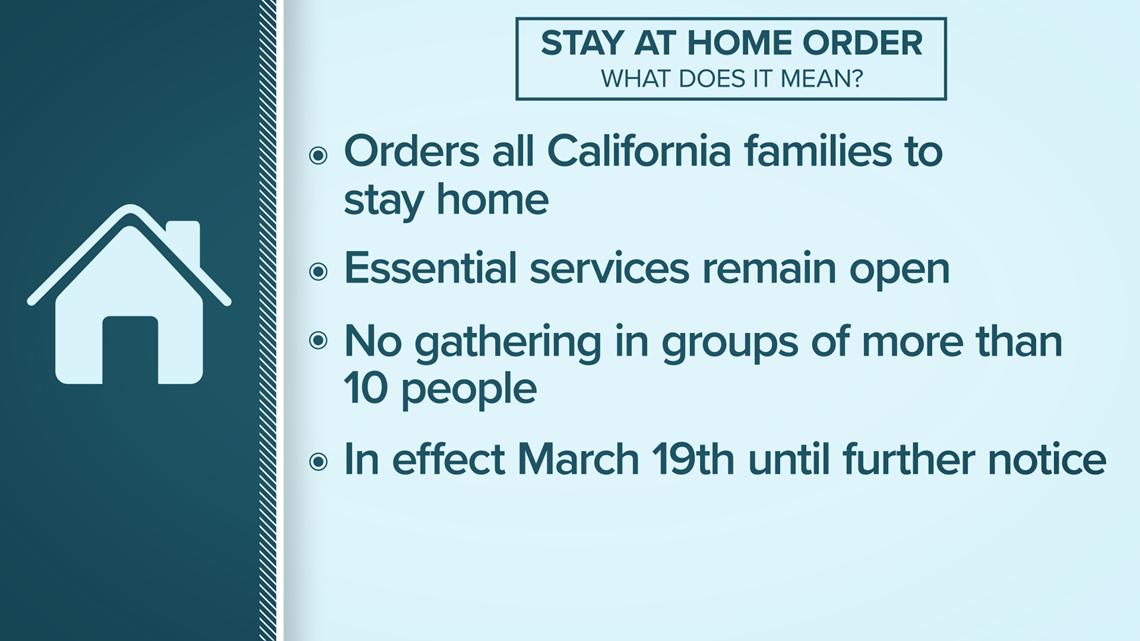 STAY AT HOME ORDER
WHAT DOES IT MEAN?

Orders all California families to stay home

Essential services remain open

No gathering in groups of more than 10 people

In effect March 19th until further notice